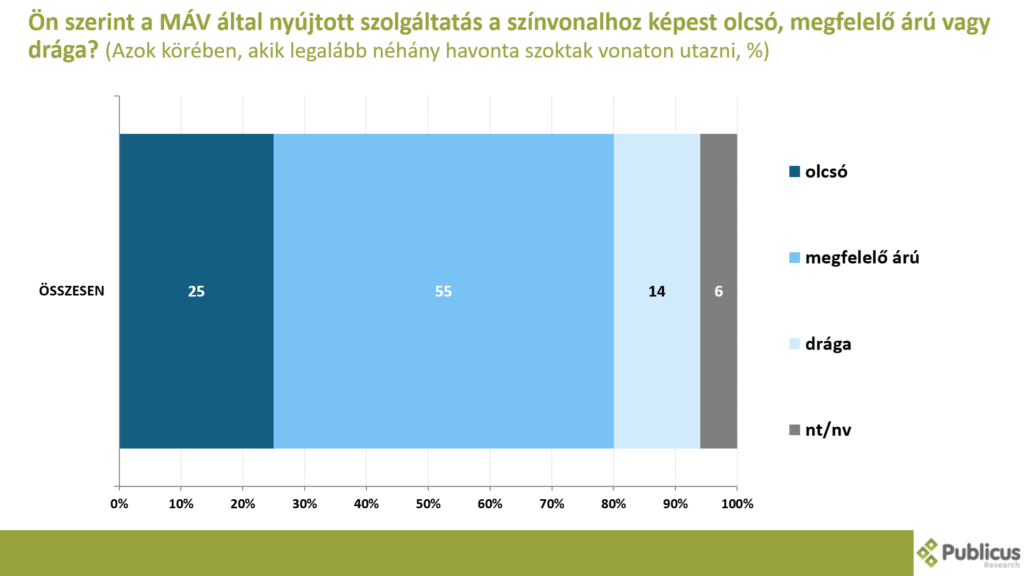 Ön szerint a MÁV által nyújtott szolgáltatás a színvonalhoz képest olcsó, megfelelő árú vagy drága? (Azok körében, akik legalább néhány havonta szoktak vonaton utazni, %)

ÖSSZESEN

25

55

14

6

olcsó

megfelelő árú

drága

nt/nv

0%
10%
20%
30%
40%
50%
60%
70%
80%
90%
100%

Publicus Research